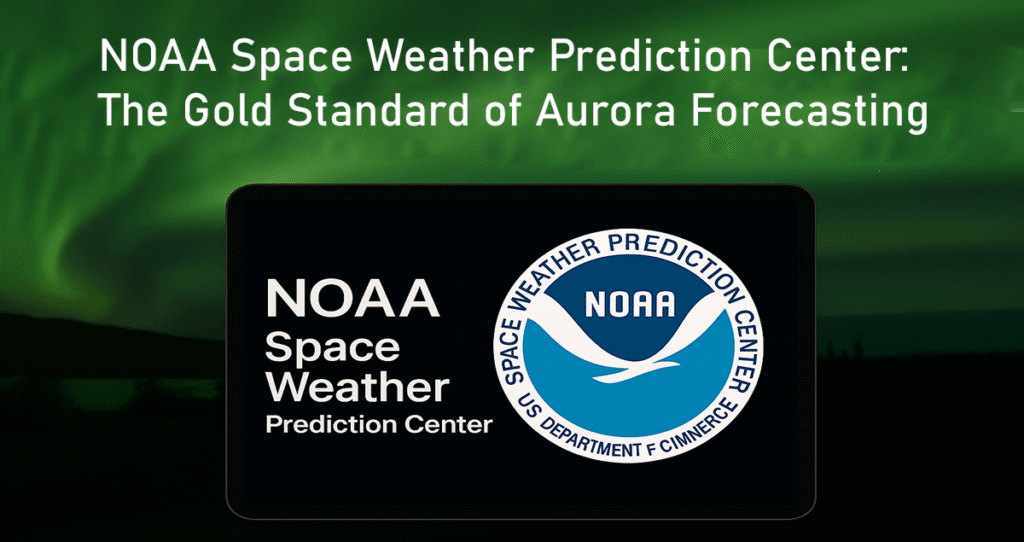 NOAA Space Weather Prediction Center:
The Gold Standard of Aurora Forecasting

NOAA
Space
Weather
Prediction Center

SPACE WEATHER PREDICTION CENTER
NOAA
US DEPARTMENT F CIMNERCE